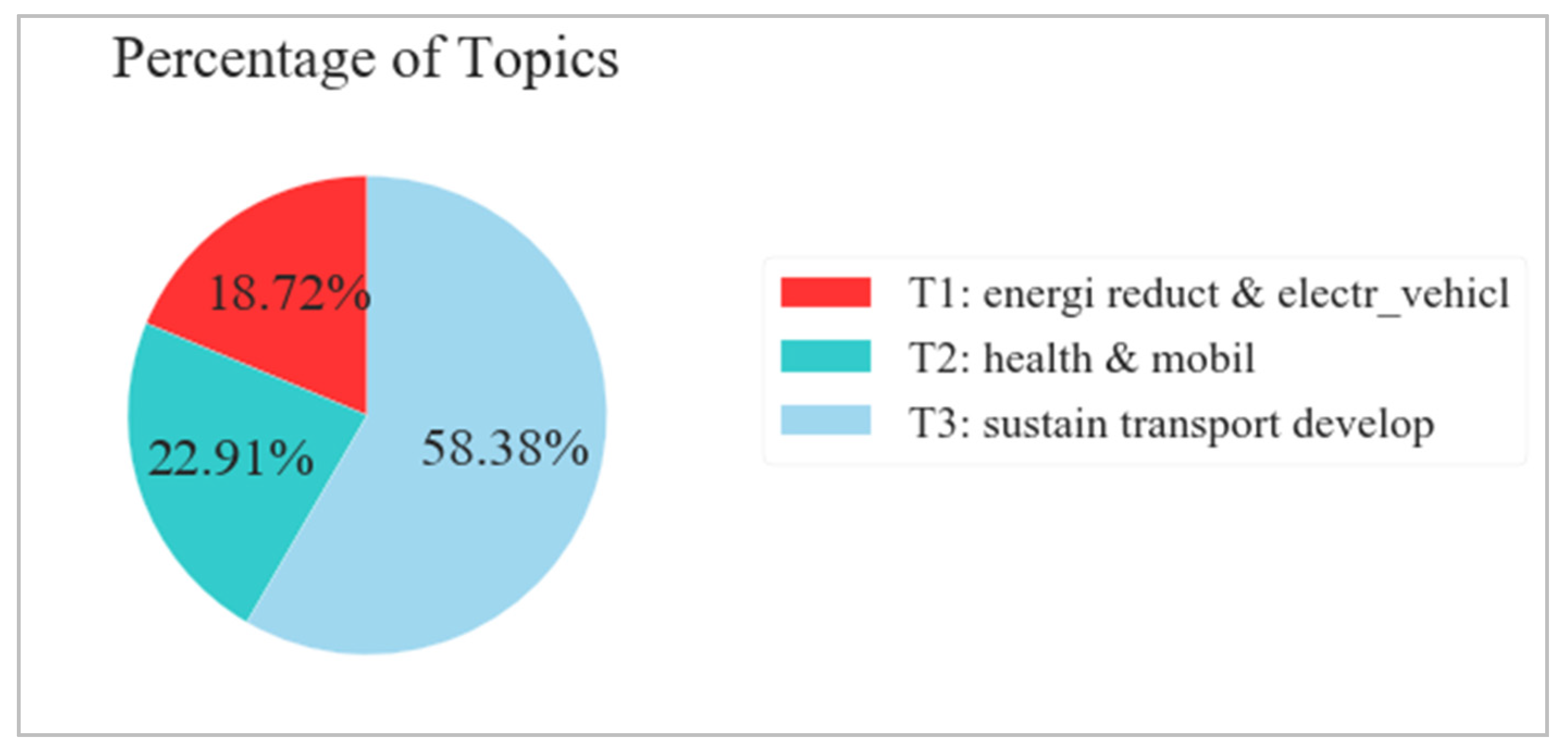 Percentage of Topics

18.72%

22.91%

58.38%

T1: energi reduct & electr_vehicl
T2: health & mobil
T3: sustain transport develop